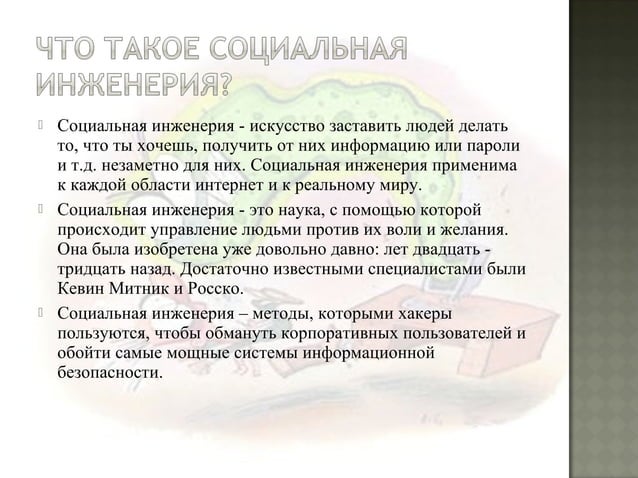 ЧТО ТАКОЕ СОЦИАЛЬНАЯ ИНЖЕНЕРИЯ?

Социальная инженерия - искусство заставить людей делать то, что ты хочешь, получить от них информацию или пароли и т.д. незаметно для них. Социальная инженерия применима к каждой области интернет и к реальному миру.

Социальная инженерия - это наука, с помощью которой происходит управление людьми против их воли и желания. Она была изобретена уже довольно давно: лет двадцать - тридцать назад. Достаточно известными специалистами были Кевин Митник и Росско.

Социальная инженерия – методы, которыми хакеры пользуются, чтобы обмануть корпоративных пользователей и обойти самые мощные системы информационной безопасности.